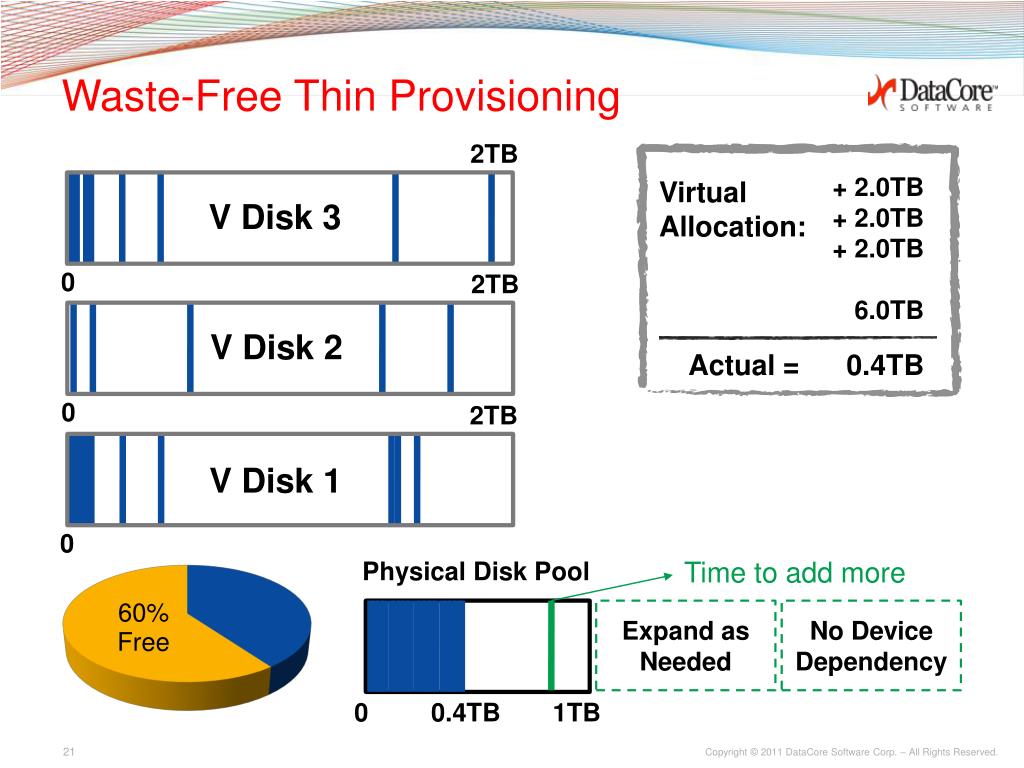 Waste-Free Thin Provisioning

DataCore SOFTWARE

2TB

V Disk 3

0

2TB

V Disk 2

0

2TB

V Disk 1

0

Virtual Allocation:

+ 2.0TB
+ 2.0TB
+ 2.0TB

6.0TB

Actual = 0.4TB

60% Free

Physical Disk Pool

Time to add more

Expand as Needed

No Device Dependency

0 0.4TB 1TB

21

Copyright © 2011 DataCore Software Corp. – All Rights Reserved.